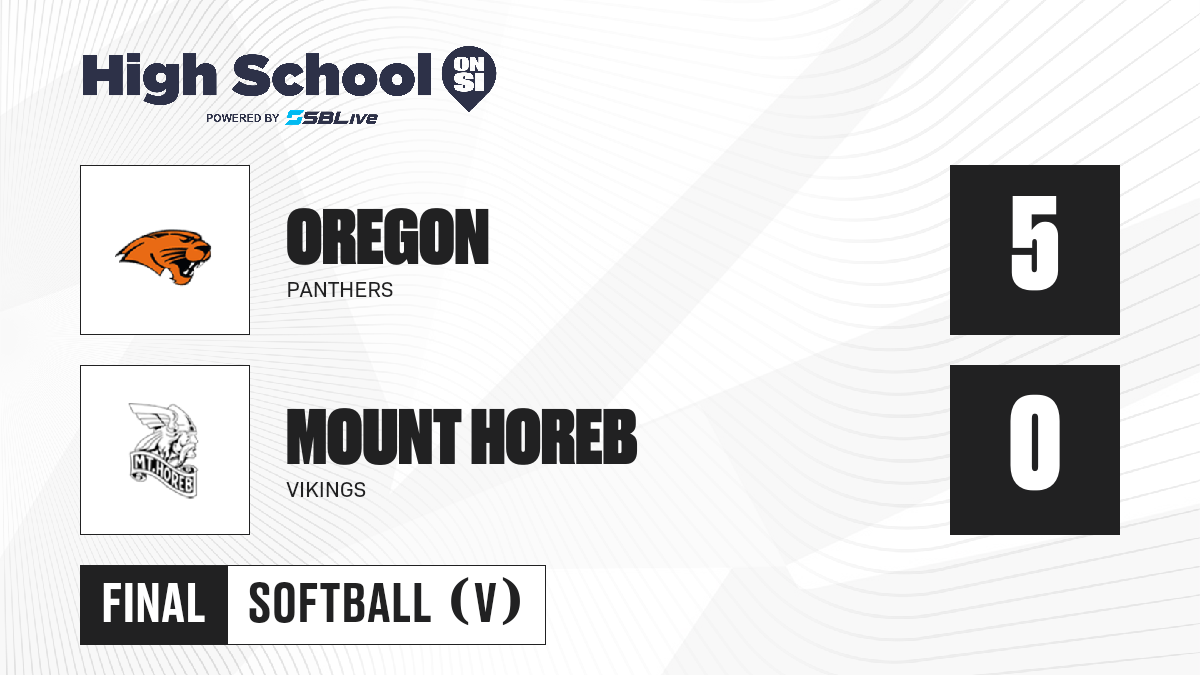 High School ON SI
POWERED BY SBLive

OREGON
PANTHERS

5

MT. HOREB

MOUNT HOREB
VIKINGS

0

FINAL SOFTBALL (V)